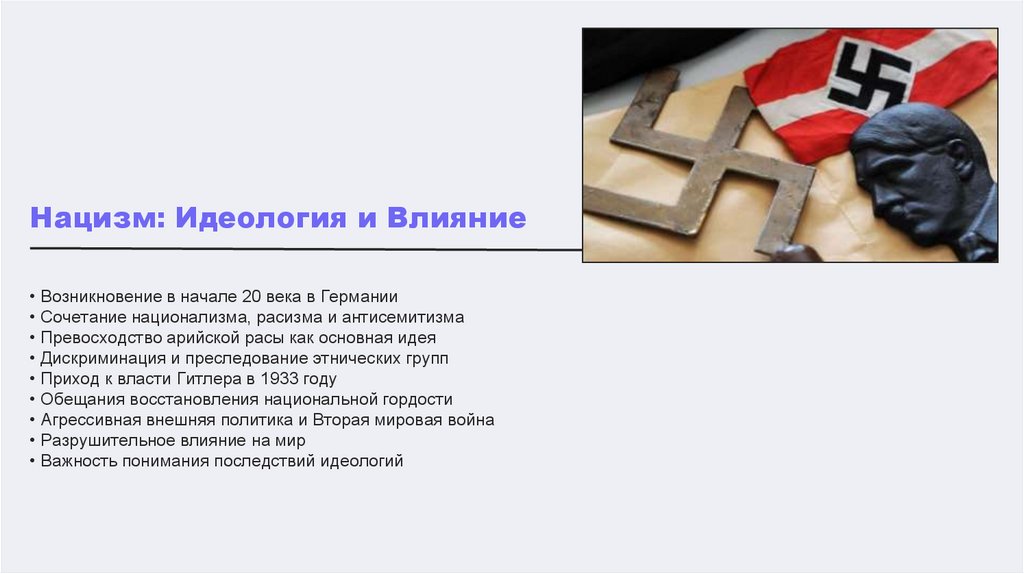 Нацизм: Идеология и Влияние

• Возникновение в начале 20 века в Германии
• Сочетание национализма, расизма и антисемитизма
• Превосходство арийской расы как основная идея
• Дискриминация и преследование этнических групп
• Приход к власти Гитлера в 1933 году
• Обещания восстановления национальной гордости
• Агрессивная внешняя политика и Вторая мировая война
• Разрушительное влияние на мир
• Важность понимания последствий идеологий